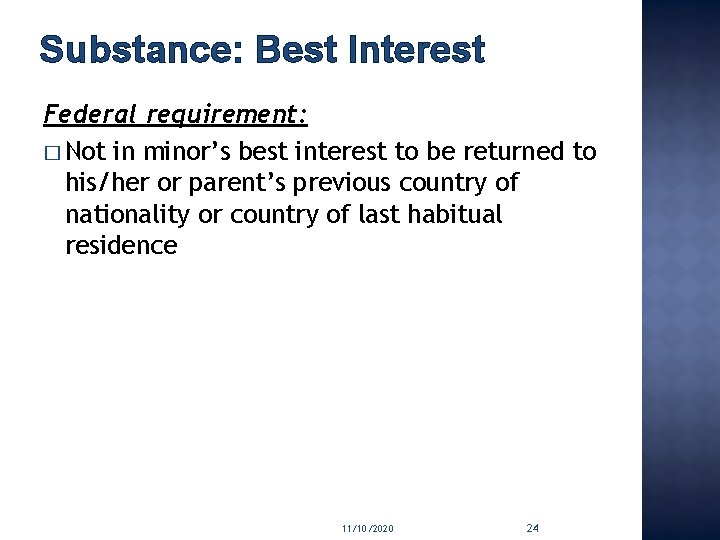 Substance: Best Interest

Federal requirement:

□ Not in minor's best interest to be returned to his/her or parent's previous country of nationality or country of last habitual residence

11/10/2020

24